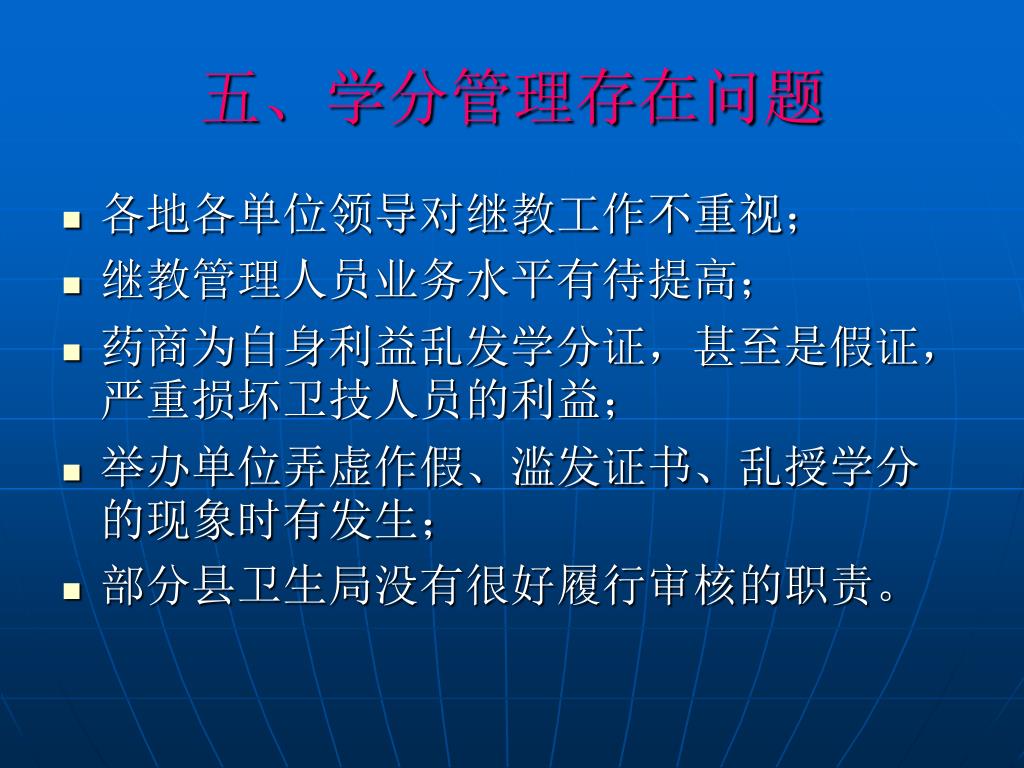 五、学分管理存在问题

- 各地各单位领导对继教工作不重视；
- 继教管理人员业务水平有待提高；
- 药商为自身利益乱发学分证，甚至是假证，严重损坏卫技人员的利益；
- 举办单位弄虚作假、滥发证书、乱授学分的现象时有发生；
- 部分县卫生局没有很好履行审核的职责。